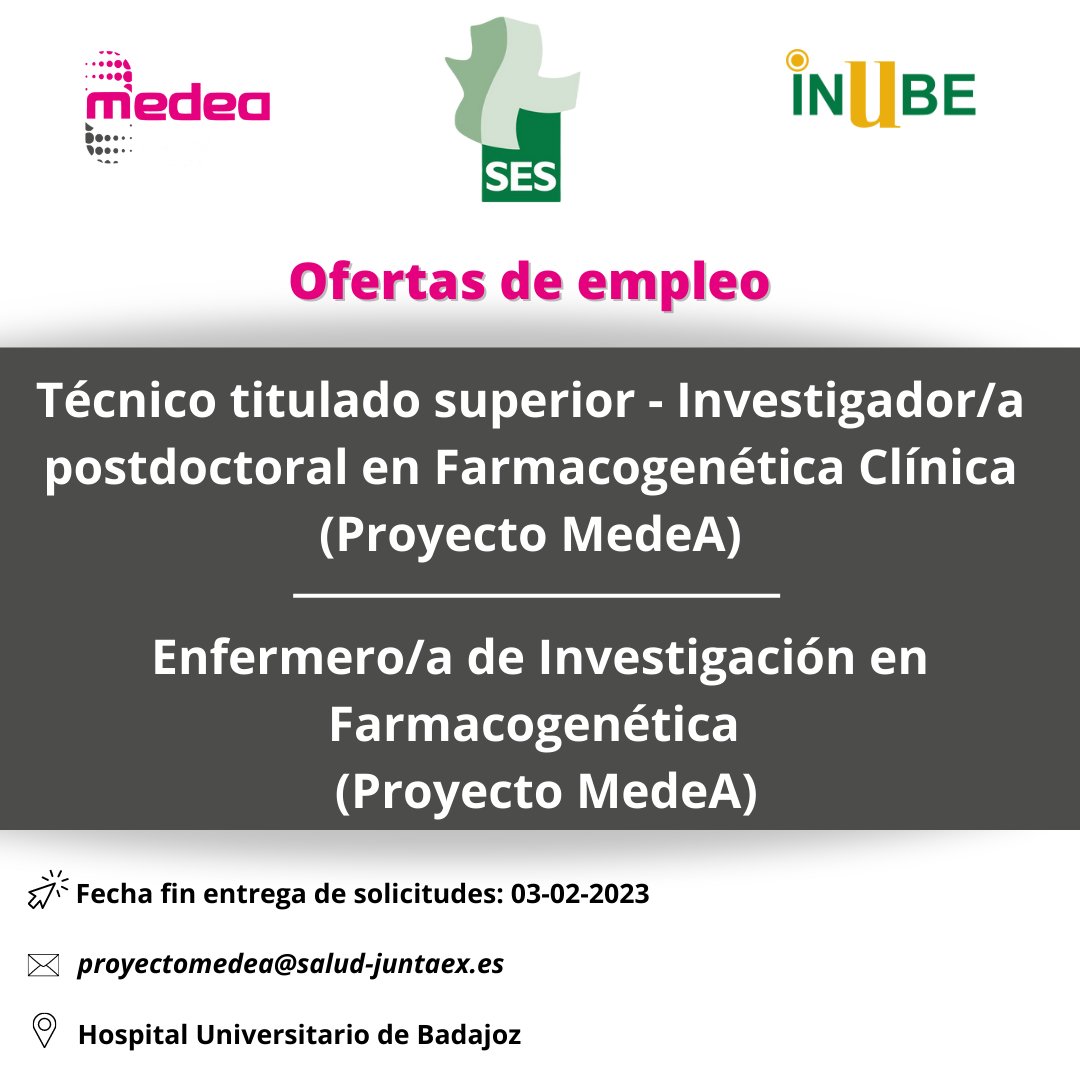 medea

SES

INUBE

Ofertas de empleo

Técnico titulado superior - Investigador/a postdoctoral en Farmacogenética Clínica (Proyecto MedeA)

Enfermero/a de Investigación en Farmacogenética (Proyecto MedeA)

Fecha fin entrega de solicitudes: 03-02-2023

proyectomedea@salud-juntaex.es

Hospital Universitario de Badajoz